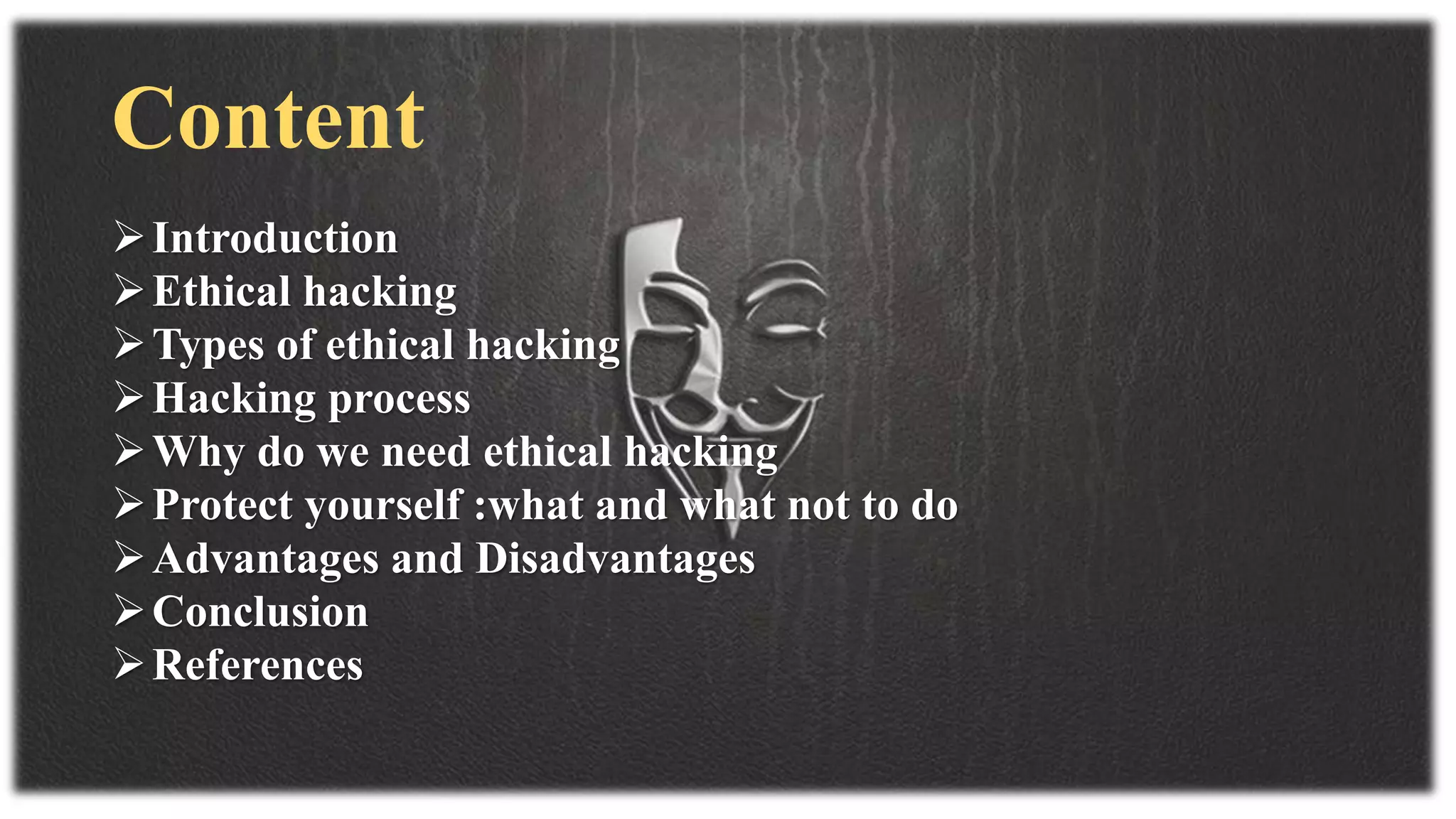 Content

➢ Introduction
➢ Ethical hacking
➢ Types of ethical hacking
➢ Hacking process
➢ Why do we need ethical hacking
➢ Protect yourself :what and what not to do
➢ Advantages and Disadvantages
➢ Conclusion
➢ References